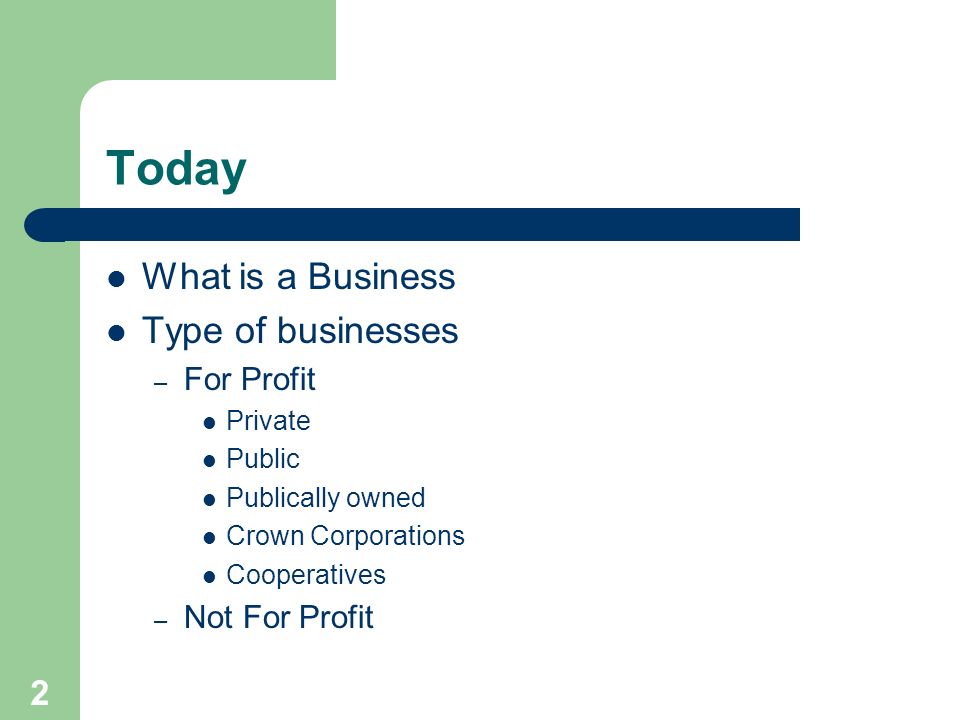 Today

- What is a Business
- Type of businesses
  - For Profit
    - Private
    - Public
    - Publically owned
    - Crown Corporations
    - Cooperatives
  - Not For Profit

2